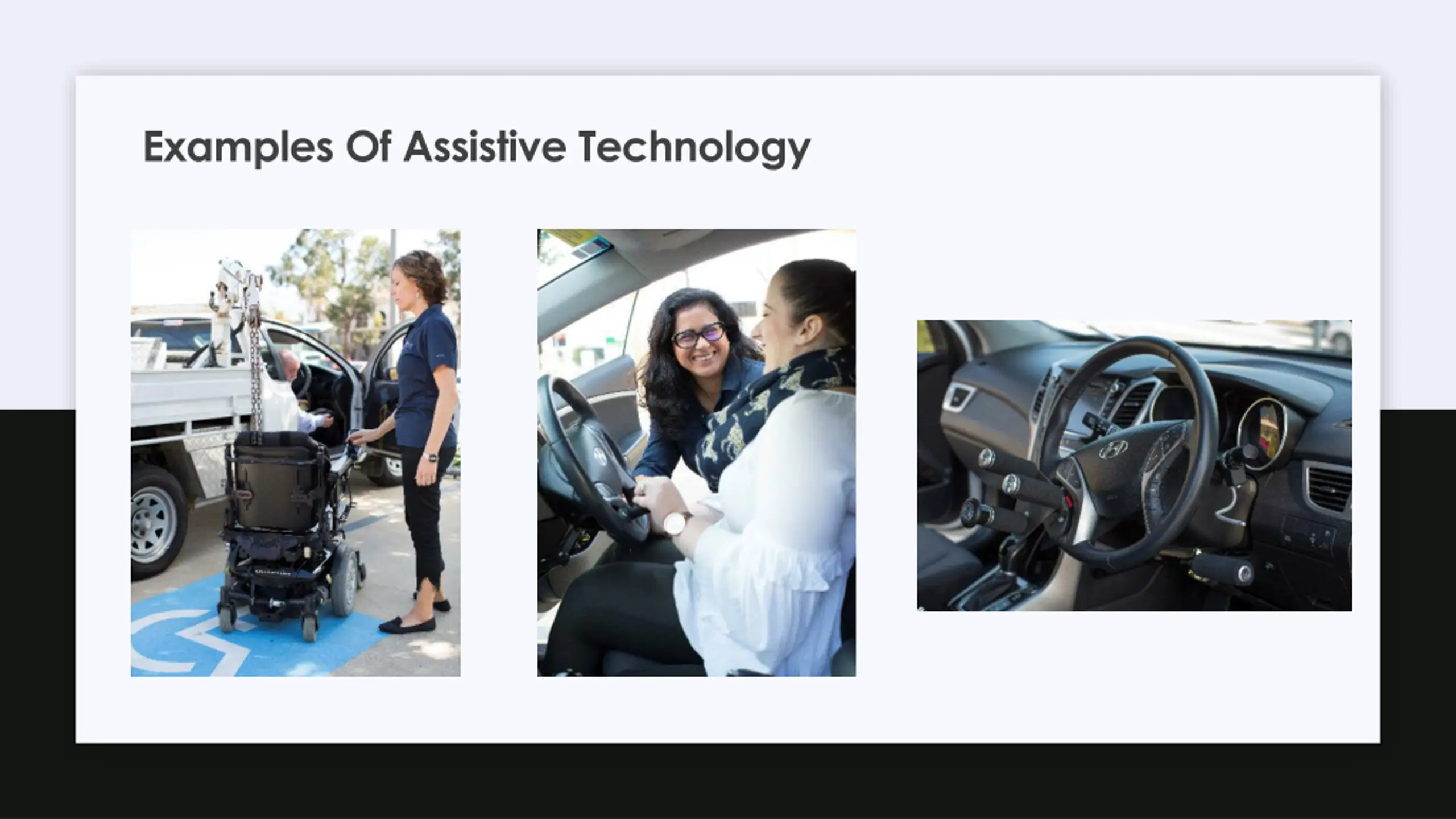 Examples Of Assistive Technology